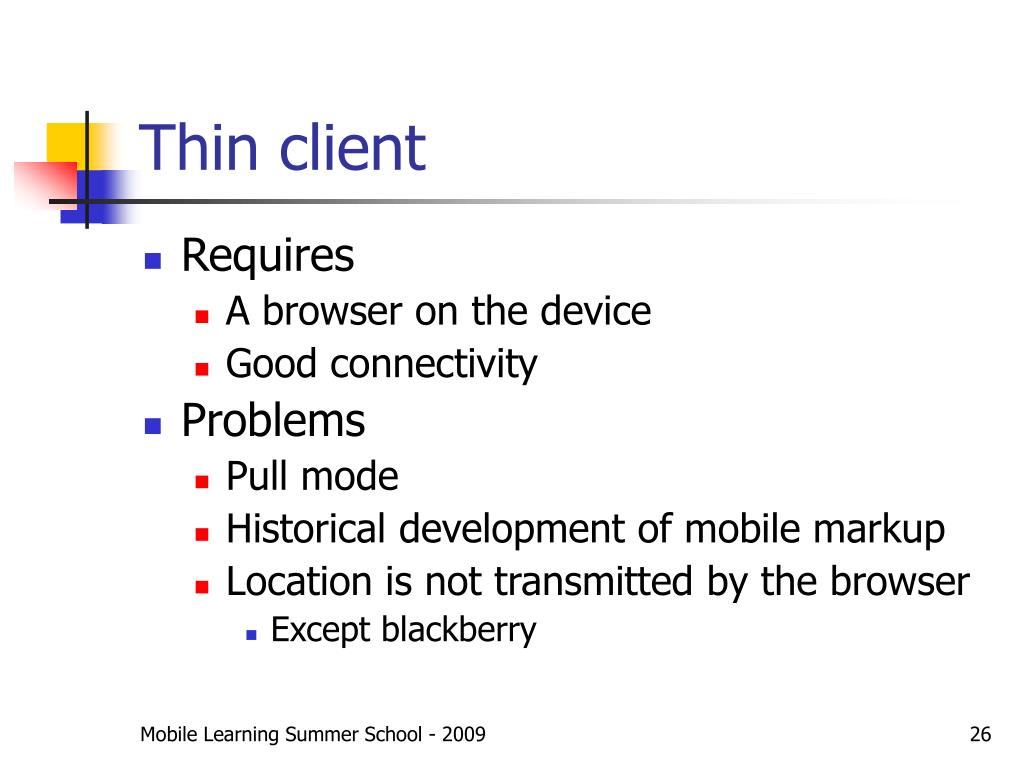 Thin client

- Requires
  - A browser on the device
  - Good connectivity
- Problems
  - Pull mode
  - Historical development of mobile markup
  - Location is not transmitted by the browser
    - Except blackberry

Mobile Learning Summer School - 2009

26